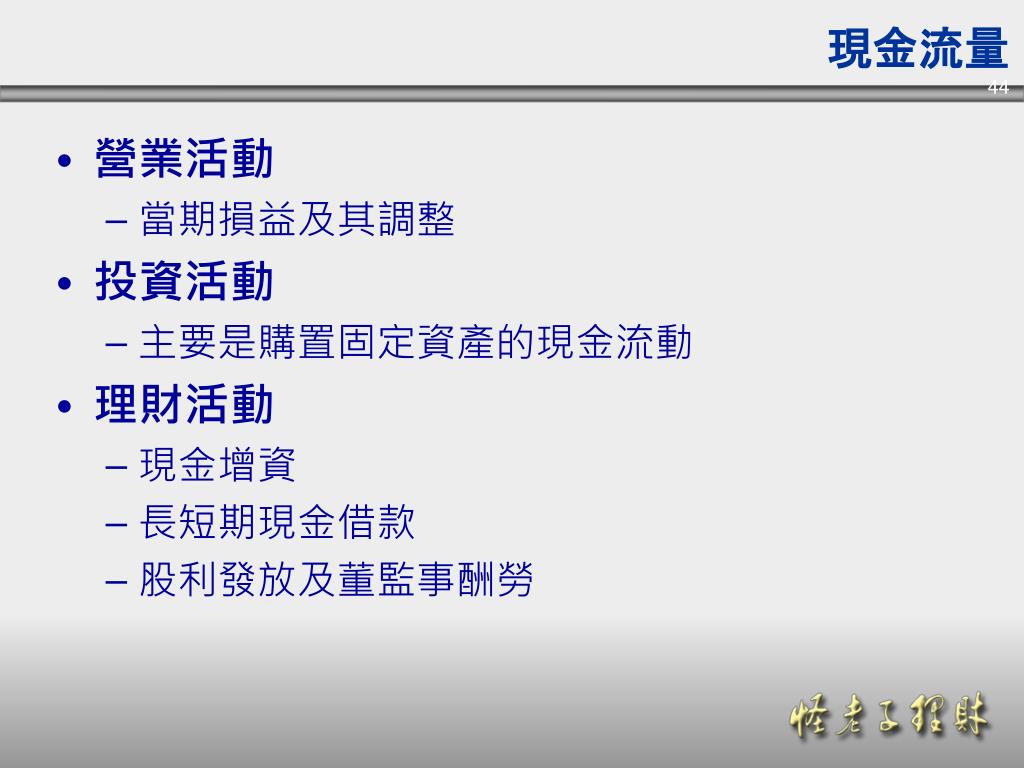 現金流量

44

• 營業活動
– 當期損益及其調整
• 投資活動
– 主要是購置固定資產的現金流動
• 理財活動
– 現金增資
– 長短期現金借款
– 股利發放及董監事酬勞

怪老子理財